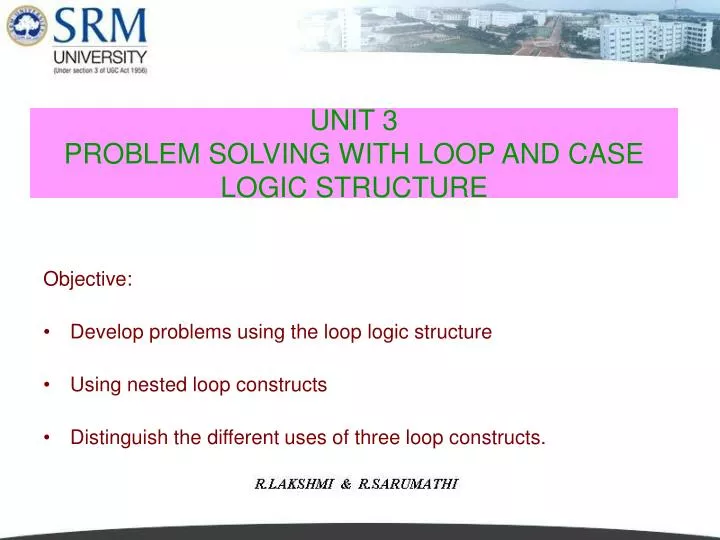 SRM
UNIVERSITY
(Under section 3 of UGC Act 1956)

UNIT 3
PROBLEM SOLVING WITH LOOP AND CASE LOGIC STRUCTURE

Objective:

• Develop problems using the loop logic structure

• Using nested loop constructs

• Distinguish the different uses of three loop constructs.

R.LAKSHMI & R.SARUMATHI